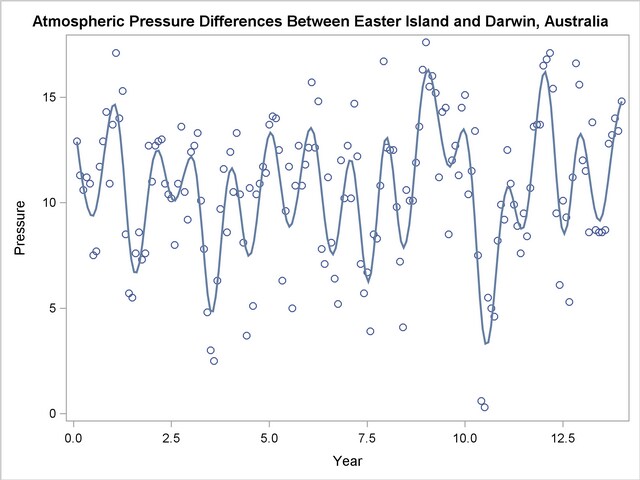 Atmospheric Pressure Differences Between Easter Island and Darwin, Australia

Pressure

15

10

5

0

0.0

2.5

5.0

7.5

10.0

12.5

Year